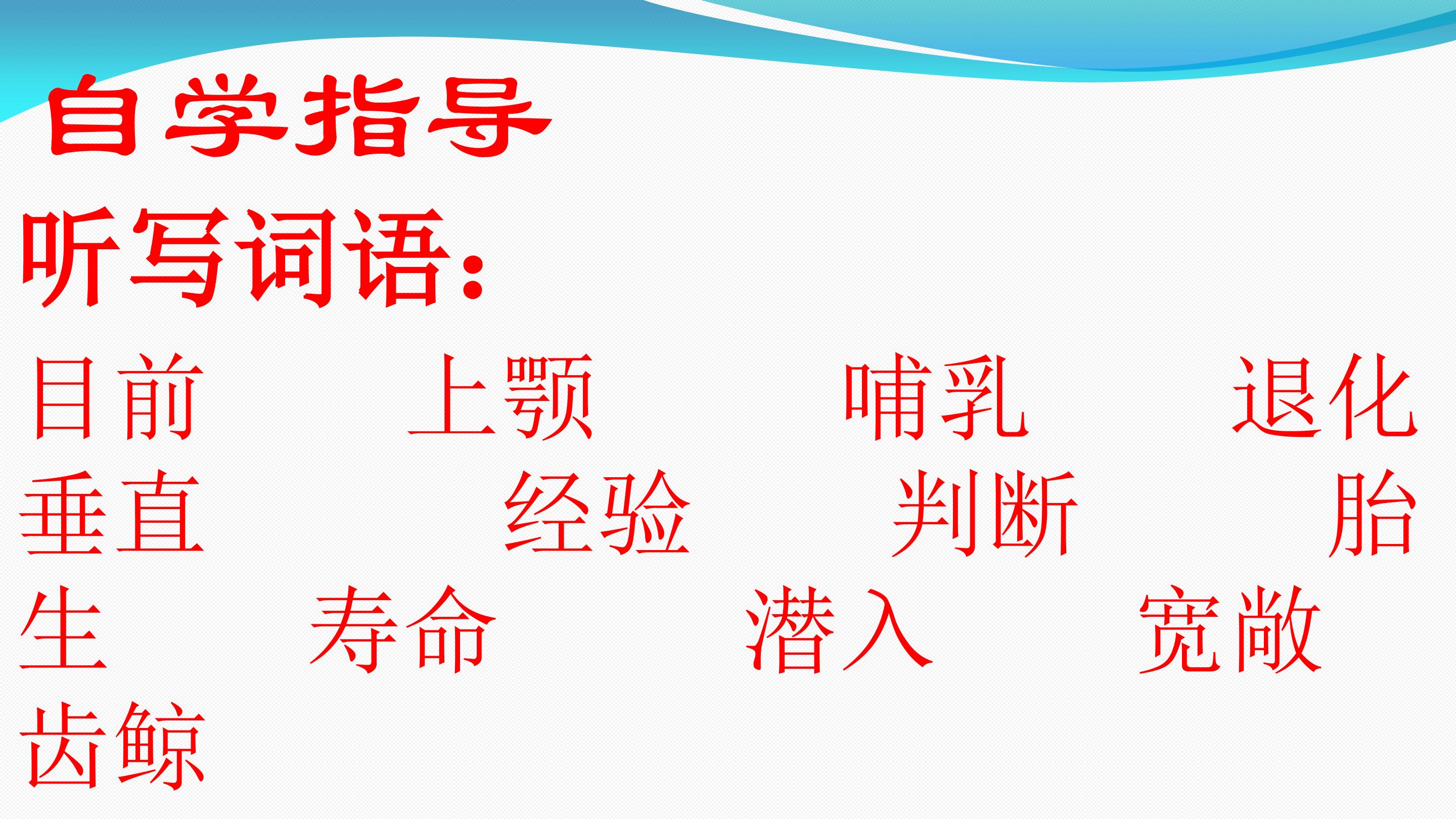 自学指导

听写词语：

目前　　上颚　　哺乳　　退化
垂直　　经验　　判断　　胎生　　寿命　　潜入　　宽敞
齿鲸